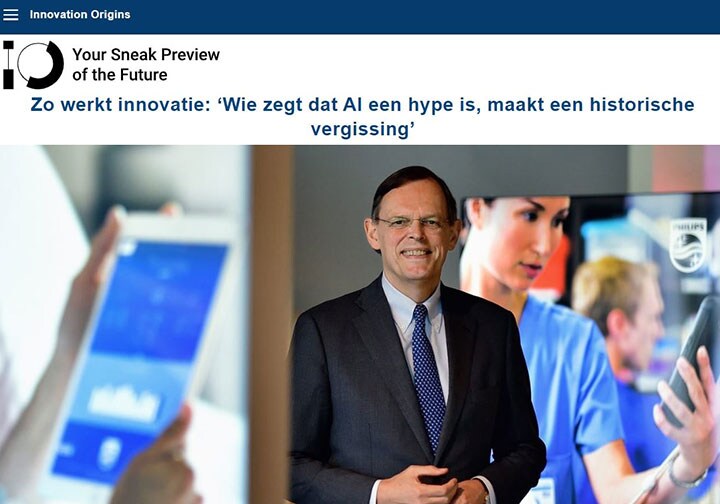 Innovation Origins

Your Sneak Preview of the Future

Zo werkt innovatie: ‘Wie zegt dat AI een hype is, maakt een historische vergissing’

PHILIPS